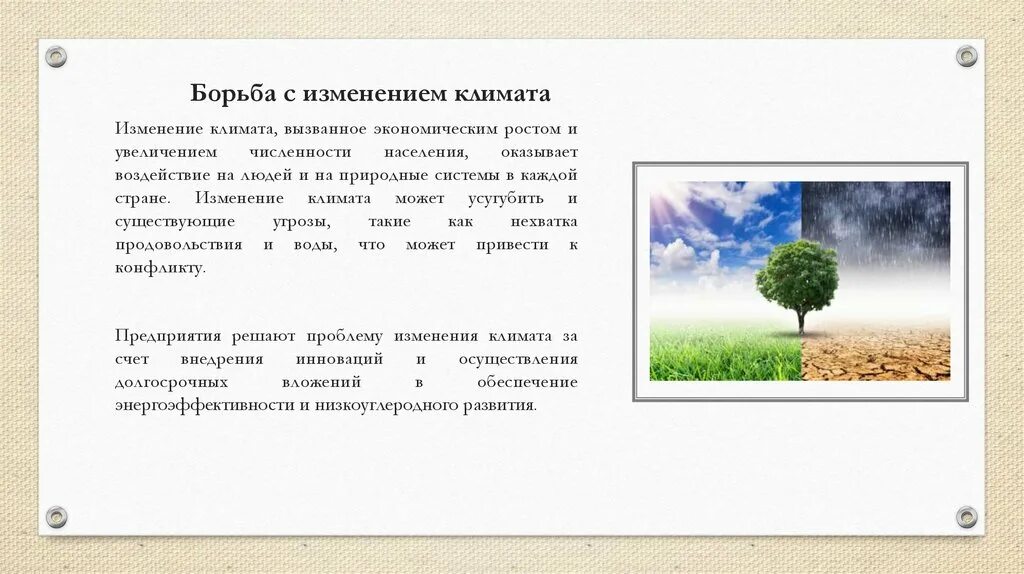 Борьба с изменением климата

Изменение климата, вызванное экономическим ростом и увеличением численности населения, оказывает воздействие на людей и на природные системы в каждой стране. Изменение климата может усугубить и существующие угрозы, такие как нехватка продовольствия и воды, что может привести к конфликту.

Предприятия решают проблему изменения климата за счет внедрения инноваций и осуществления долгосрочных вложений в обеспечение энергоэффективности и низкоуглеродного развития.